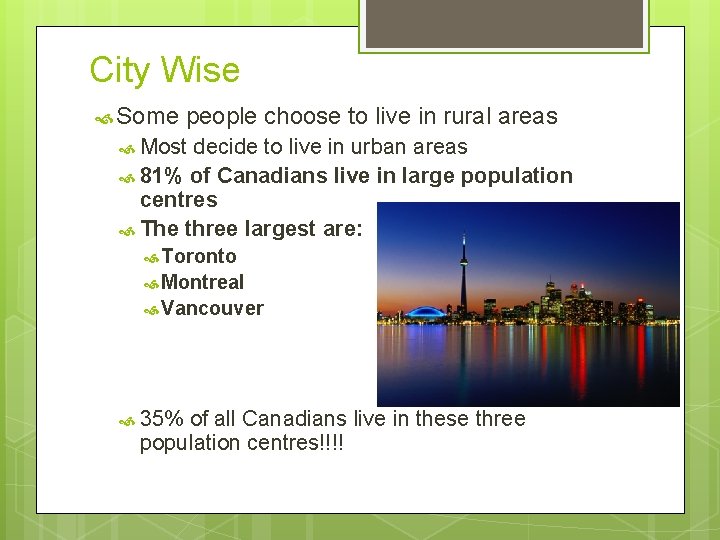 City Wise

Some people choose to live in rural areas

Most decide to live in urban areas

81% of Canadians live in large population centres

The three largest are:

Toronto

Montreal

Vancouver

35% of all Canadians live in these three population centres!!!!